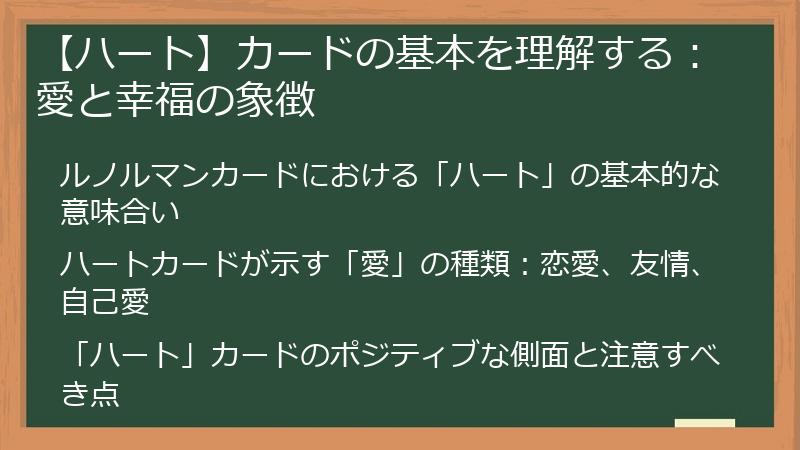 【ハート】カードの基本を理解する：愛と幸福の象徴

ルノルマンカードにおける「ハート」の基本的な意味合い

ハートカードが示す「愛」の種類：恋愛、友情、自己愛

「ハート」カードのポジティブな側面と注意すべき点